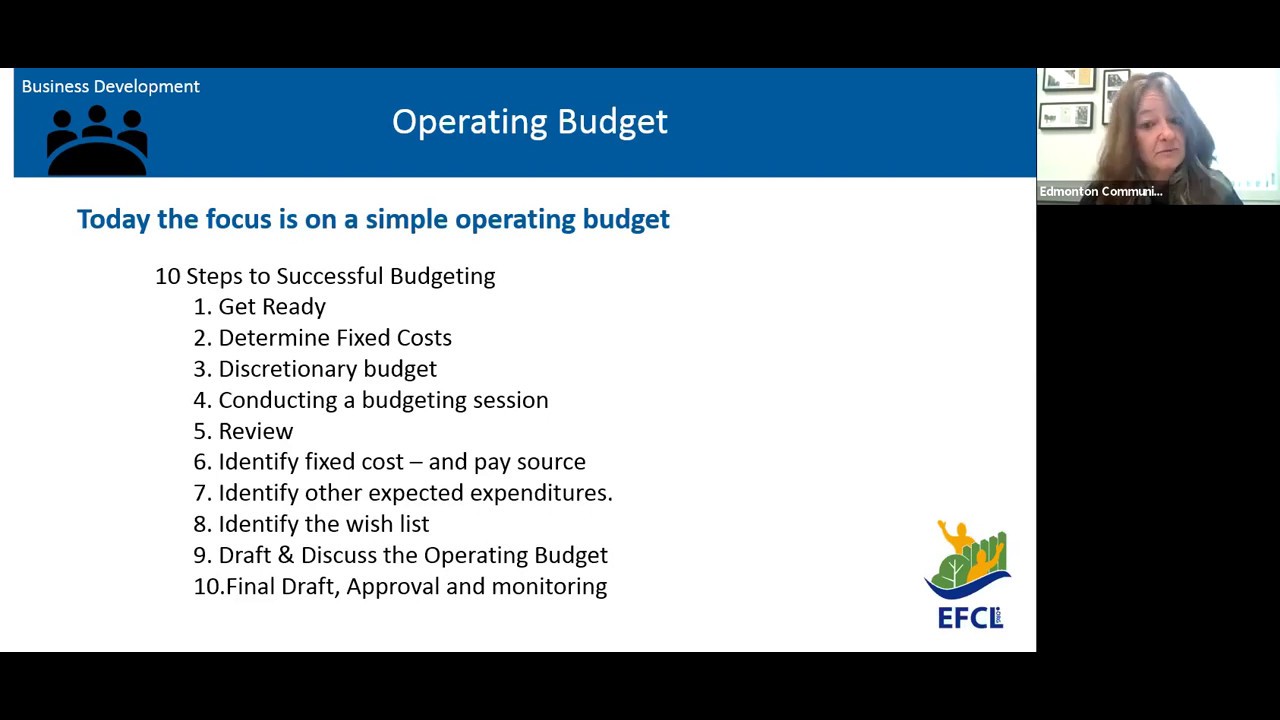 Business Development

Operating Budget

Edmonton Communi...

Today the focus is on a simple operating budget

10 Steps to Successful Budgeting
1. Get Ready
2. Determine Fixed Costs
3. Discretionary budget
4. Conducting a budgeting session
5. Review
6. Identify fixed cost – and pay source
7. Identify other expected expenditures.
8. Identify the wish list
9. Draft & Discuss the Operating Budget
10.Final Draft, Approval and monitoring

EFCL